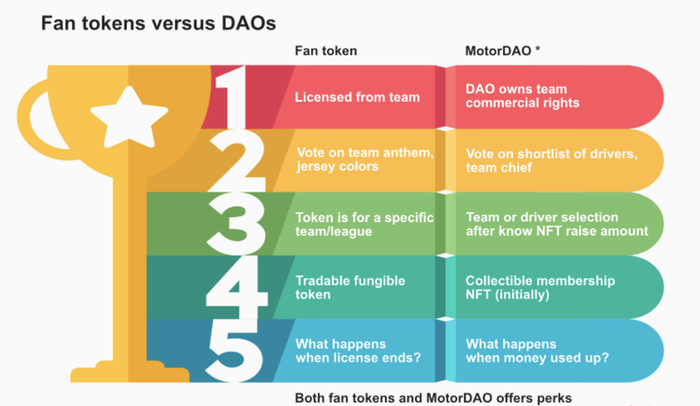 Fan tokens versus DAOs

| | Fan token | MotorDAO * |
|---|---|---|
| 1 | Licensed from team | DAO owns team commercial rights |
| 2 | Vote on team anthem, jersey colors | Vote on shortlist of drivers, team chief |
| 3 | Token is for a specific team/league | Team or driver selection after know NFT raise amount |
| 4 | Tradable fungible token | Collectible membership NFT (initially) |
| 5 | What happens when license ends? | What happens when money used up? |

Both fan tokens and MotorDAO offers perks